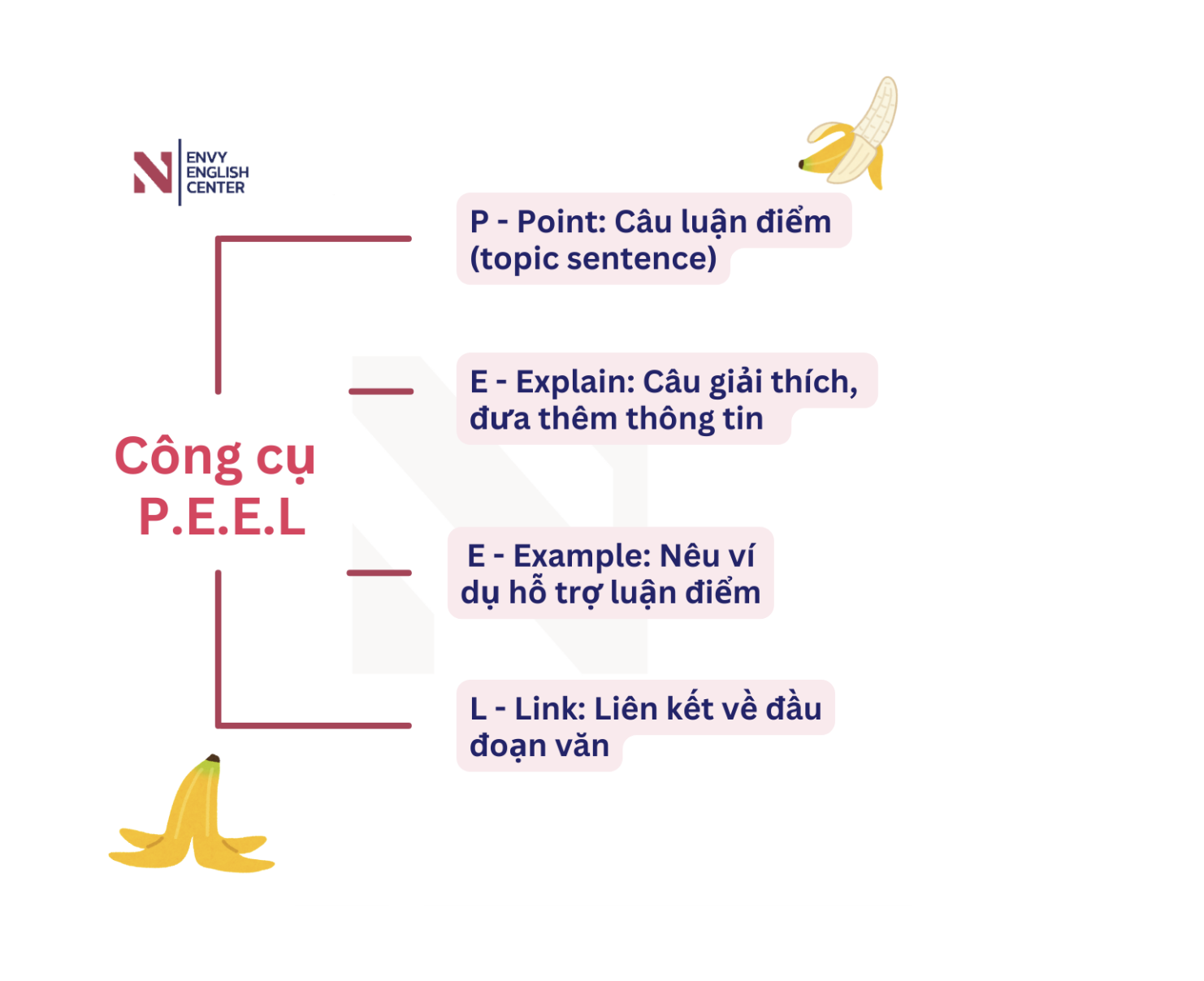 ENVY ENGLISH CENTER

Công cụ P.E.E.L

P - Point: Câu luận điểm (topic sentence)

E - Explain: Câu giải thích, đưa thêm thông tin

E - Example: Nêu ví dụ hỗ trợ luận điểm

L - Link: Liên kết về đầu đoạn văn